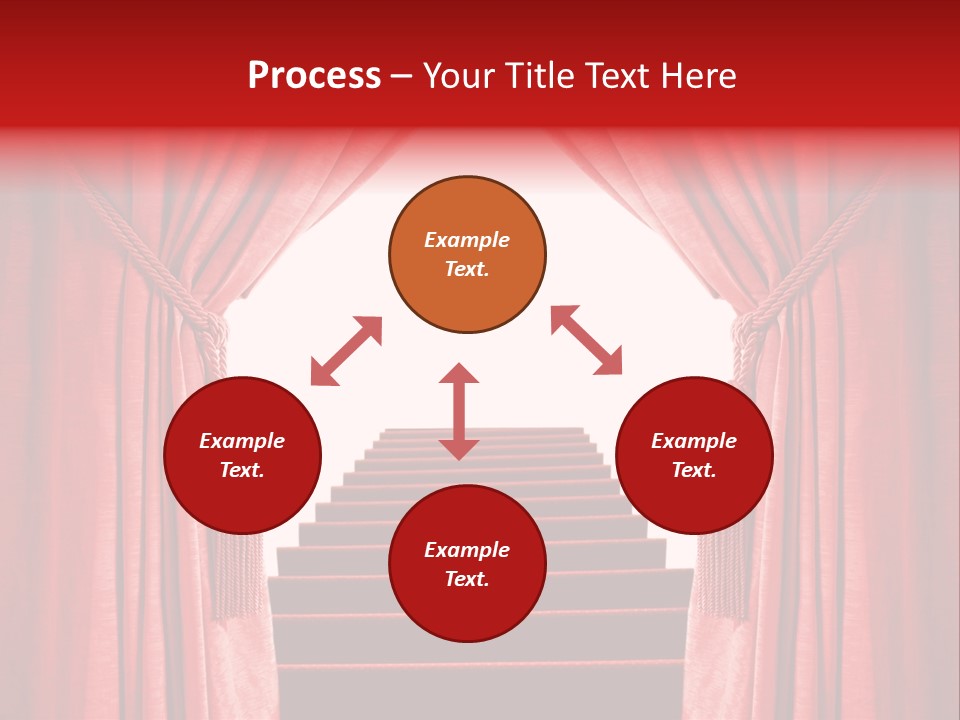 Process – Your Title Text Here

Example Text.

Example Text.

Example Text.

Example Text.